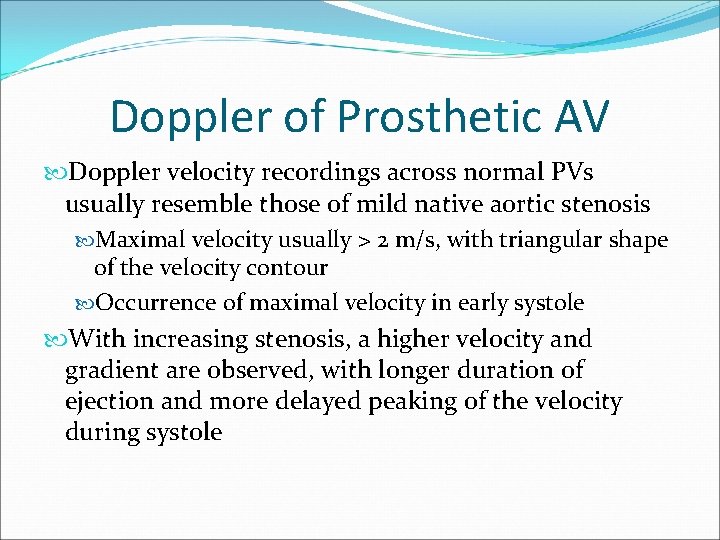 Doppler of Prosthetic AV

Doppler velocity recordings across normal PVs usually resemble those of mild native aortic stenosis

Maximal velocity usually > 2 m/s, with triangular shape of the velocity contour

Occurrence of maximal velocity in early systole

With increasing stenosis, a higher velocity and gradient are observed, with longer duration of ejection and more delayed peaking of the velocity during systole